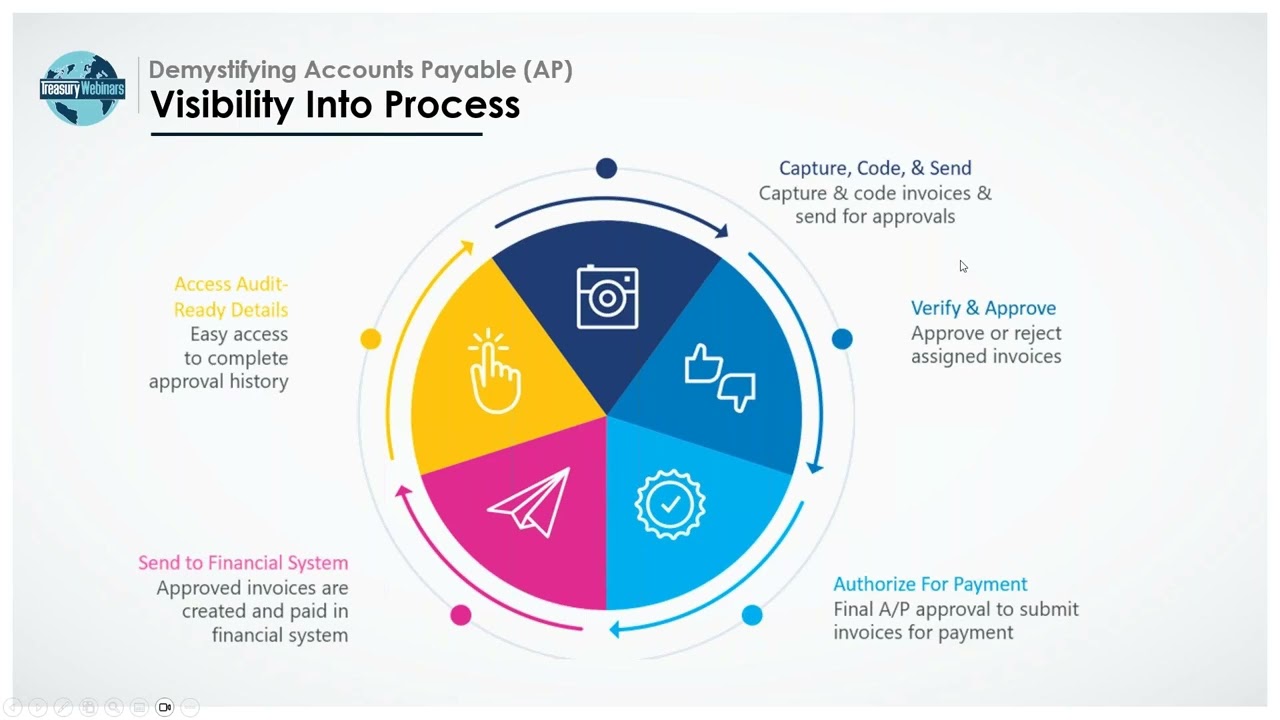 Treasury Webinars

Demystifying Accounts Payable (AP)
Visibility Into Process

Capture, Code, & Send
Capture & code invoices & send for approvals

Verify & Approve
Approve or reject assigned invoices

Authorize For Payment
Final A/P approval to submit invoices for payment

Send to Financial System
Approved invoices are created and paid in financial system

Access Audit-Ready Details
Easy access to complete approval history